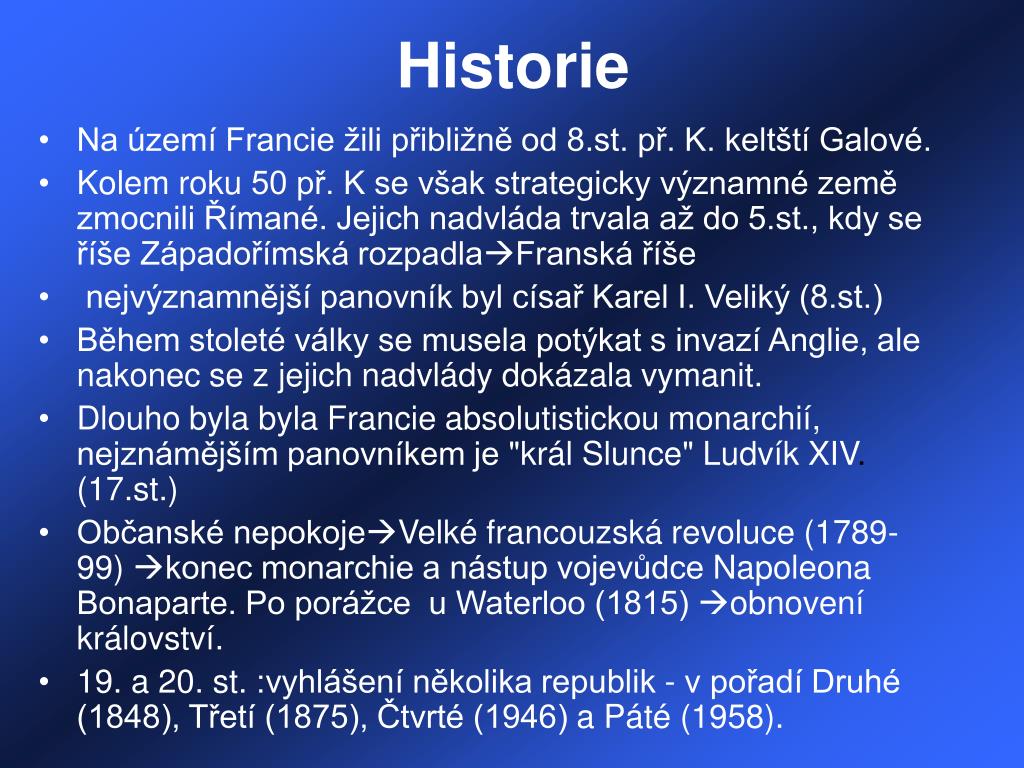 Historie

• Na území Francie žili přibližně od 8.st. př. K. keltští Galové.
• Kolem roku 50 př. K se však strategicky významné země zmocnili Římané. Jejich nadvláda trvala až do 5.st., kdy se říše Západořímská rozpadla→Franská říše
• nejvýznamnější panovník byl císař Karel I. Veliký (8.st.)
• Během stoleté války se musela potýkat s invazí Anglie, ale nakonec se z jejich nadvlády dokázala vymanit.
• Dlouho byla byla Francie absolutistickou monarchií, nejznámějším panovníkem je "král Slunce" Ludvík XIV. (17.st.)
• Občanské nepokoje→Velké francouzská revoluce (1789-99) →konec monarchie a nástup vojevůdce Napoleona Bonaparte. Po porážce u Waterloo (1815) →obnovení království.
• 19. a 20. st. :vyhlášení několika republik - v pořadí Druhé (1848), Třetí (1875), Čtvrté (1946) a Páté (1958).